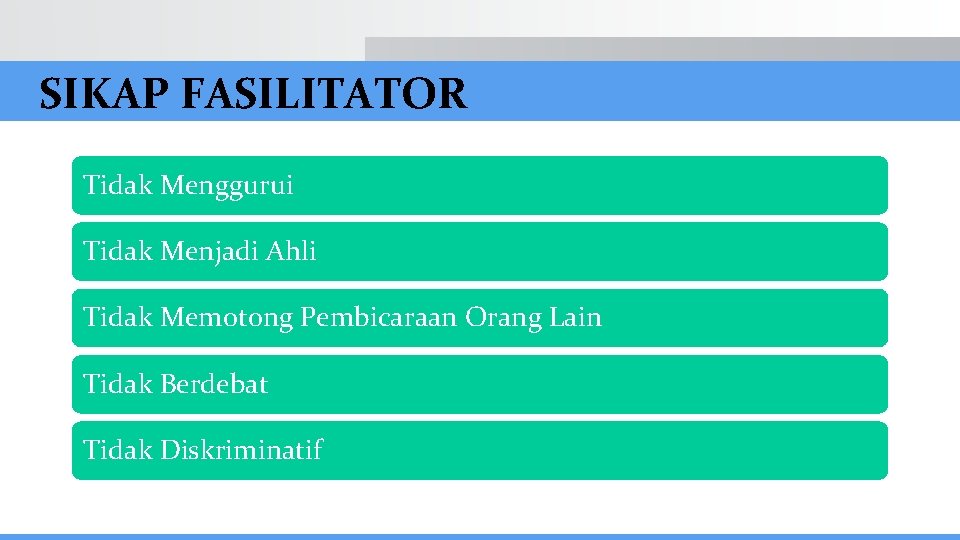 SIKAP FASILITATOR

Tidak Menggurui

Tidak Menjadi Ahli

Tidak Memotong Pembicaraan Orang Lain

Tidak Berdebat

Tidak Diskriminatif